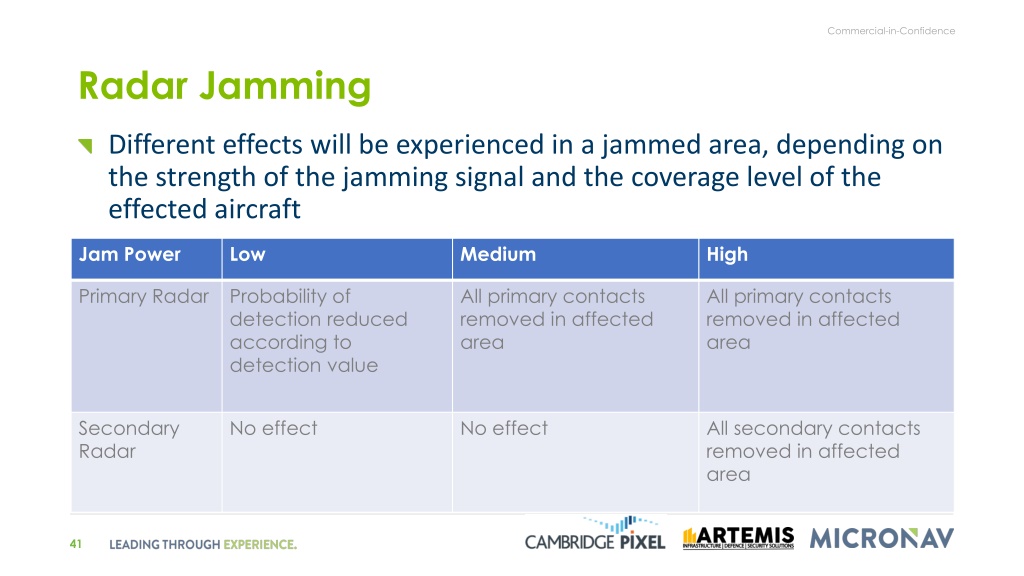 Commercial-in-Confidence

Radar Jamming

Different effects will be experienced in a jammed area, depending on the strength of the jamming signal and the coverage level of the effected aircraft

| Jam Power | Low | Medium | High |
|---|---|---|---|
| Primary Radar | Probability of detection reduced according to detection value | All primary contacts removed in affected area | All primary contacts removed in affected area |
| Secondary Radar | No effect | No effect | All secondary contacts removed in affected area |

41 LEADING THROUGH EXPERIENCE.

CAMBRIDGE PIXEL ARTEMIS INFRASTRUCTURE | DEFENCE | SECURITY SOLUTIONS MICRONAV